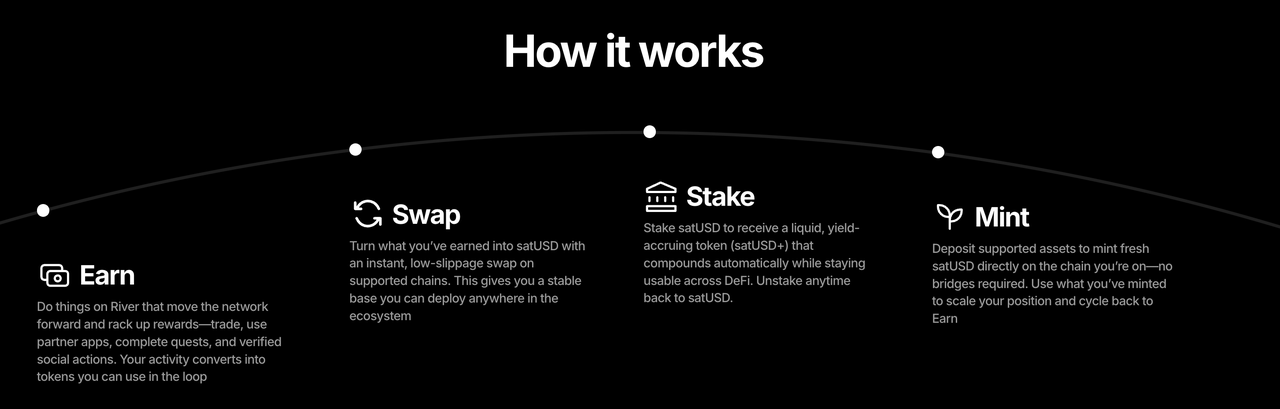 How it works

Earn

Do things on River that move the network forward and rack up rewards—trade, use partner apps, complete quests, and verified social actions. Your activity converts into tokens you can use in the loop

Swap

Turn what you've earned into satUSD with an instant, low-slippage swap on supported chains. This gives you a stable base you can deploy anywhere in the ecosystem

Stake

Stake satUSD to receive a liquid, yield-accruing token (satUSD+) that compounds automatically while staying usable across DeFi. Unstake anytime back to satUSD.

Mint

Deposit supported assets to mint fresh satUSD directly on the chain you're on—no bridges required. Use what you've minted to scale your position and cycle back to Earn